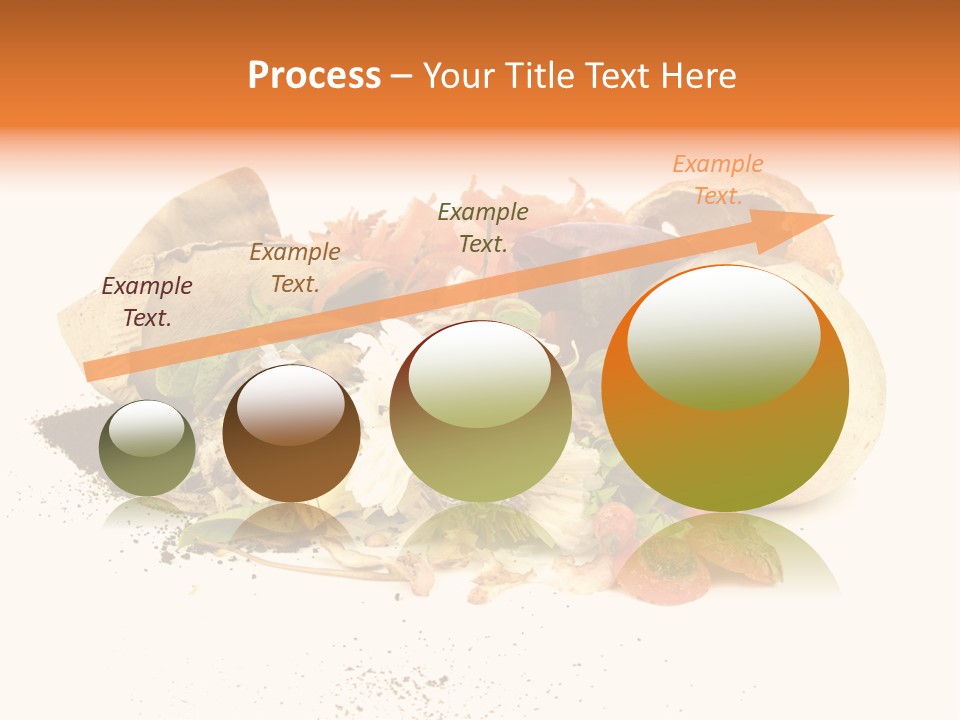 Process – Your Title Text Here

Example Text.

Example Text.

Example Text.

Example Text.